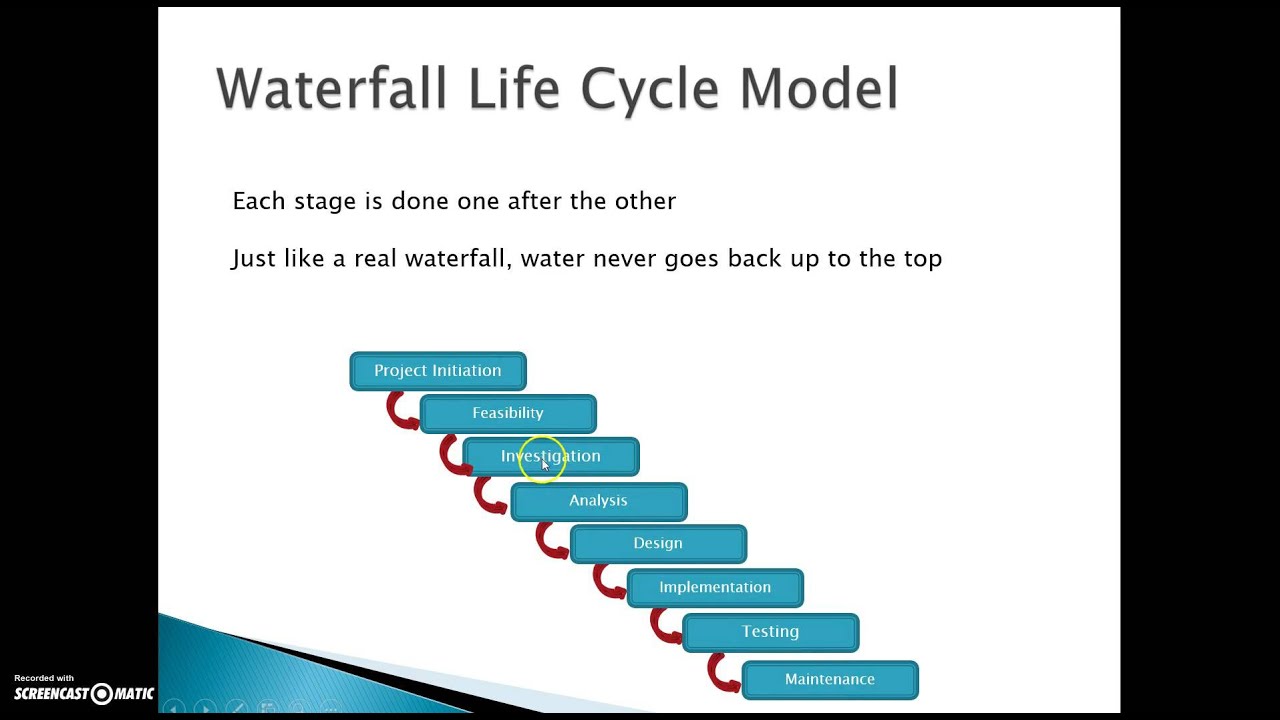 Waterfall Life Cycle Model

Each stage is done one after the other

Just like a real waterfall, water never goes back up to the top

Project Initiation

Feasibility

Investigation

Analysis

Design

Implementation

Testing

Maintenance

Recorded with
SCREENCAST-O-MATIC